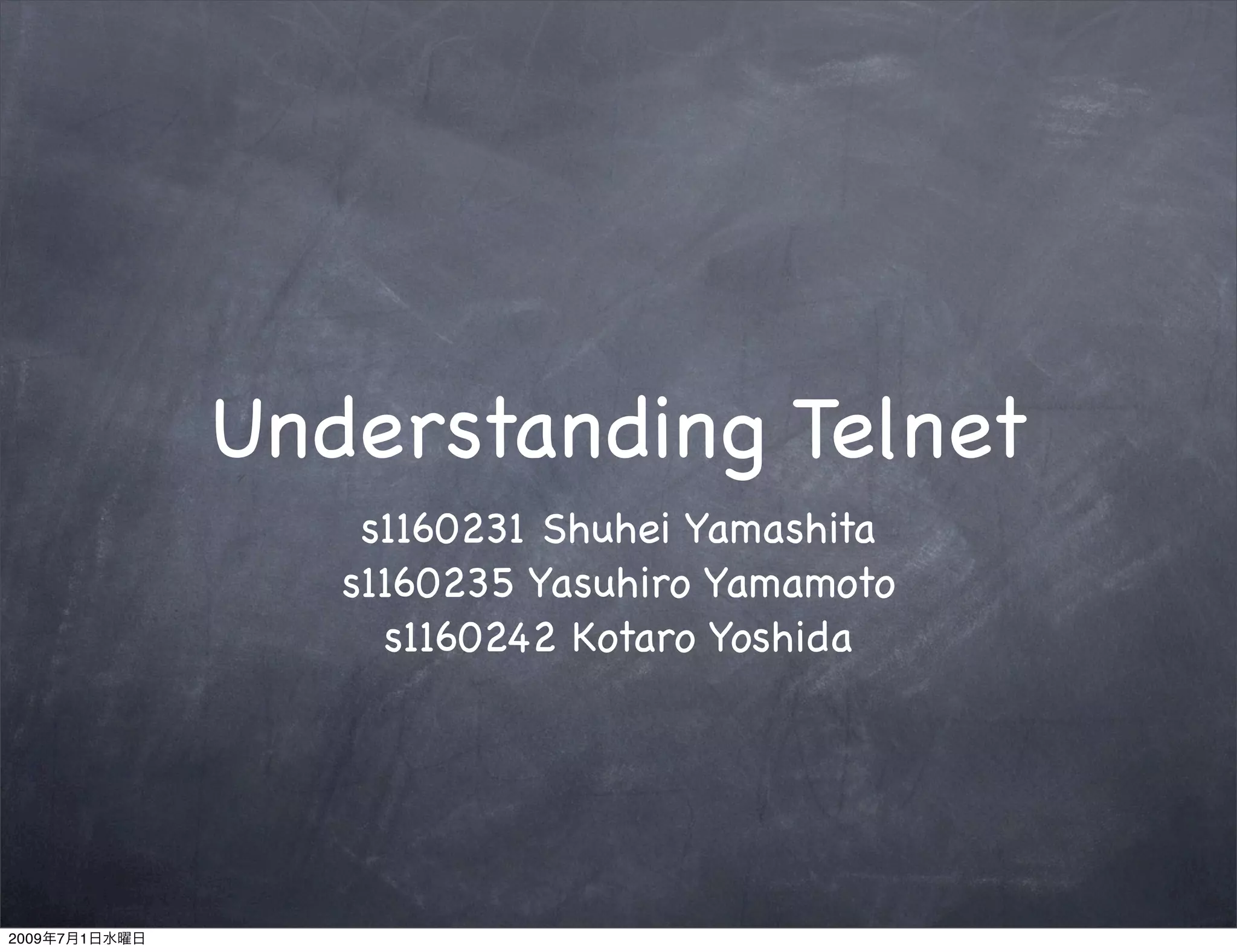 Understanding Telnet

s1160231 Shuhei Yamashita
s1160235 Yasuhiro Yamamoto
s1160242 Kotaro Yoshida

2009年7月1日水曜日